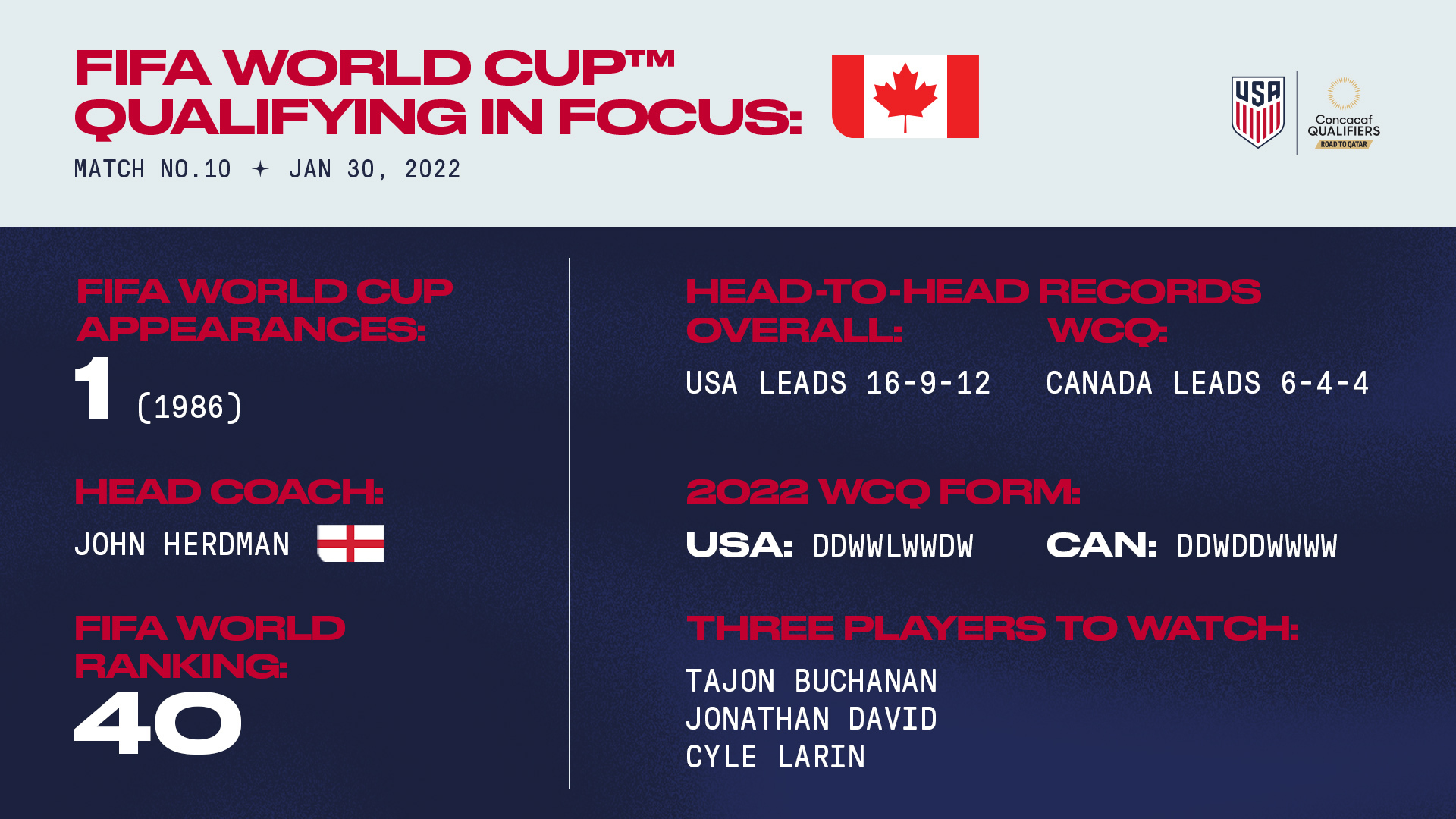 FIFA WORLD CUP™ QUALIFYING IN FOCUS:

MATCH NO.10 ✦ JAN 30, 2022

USA

Concacaf QUALIFIERS ROAD TO QATAR

FIFA WORLD CUP APPEARANCES:

1 (1986)

HEAD COACH:

JOHN HERDMAN

FIFA WORLD RANKING:

40

HEAD-TO-HEAD RECORDS

OVERALL:

USA LEADS 16-9-12

WCQ:

CANADA LEADS 6-4-4

2022 WCQ FORM:

USA: DDWWLWWDW

CAN: DDWDDWWWW

THREE PLAYERS TO WATCH:

TAJON BUCHANAN
JONATHAN DAVID
CYLE LARIN